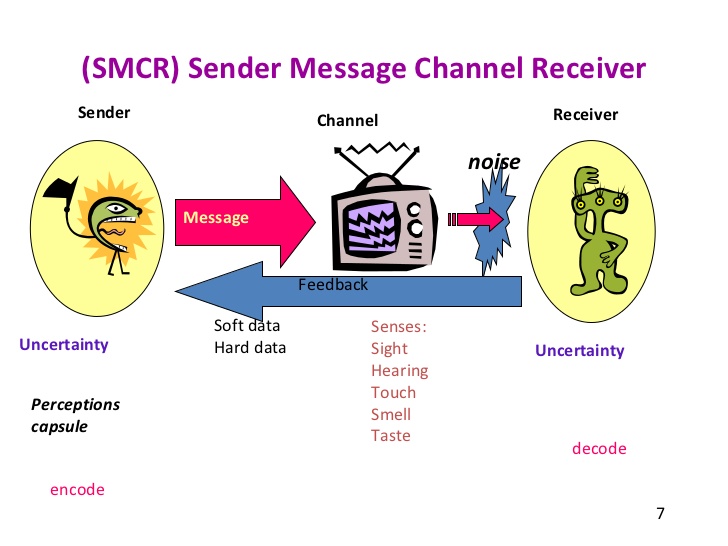 (SMCR) Sender Message Channel Receiver

Sender

Channel

Receiver

noise

Message

Feedback

Soft data
Hard data

Senses:
Sight
Hearing
Touch
Smell
Taste

Uncertainty

Uncertainty

Perceptions capsule

decode

encode

7